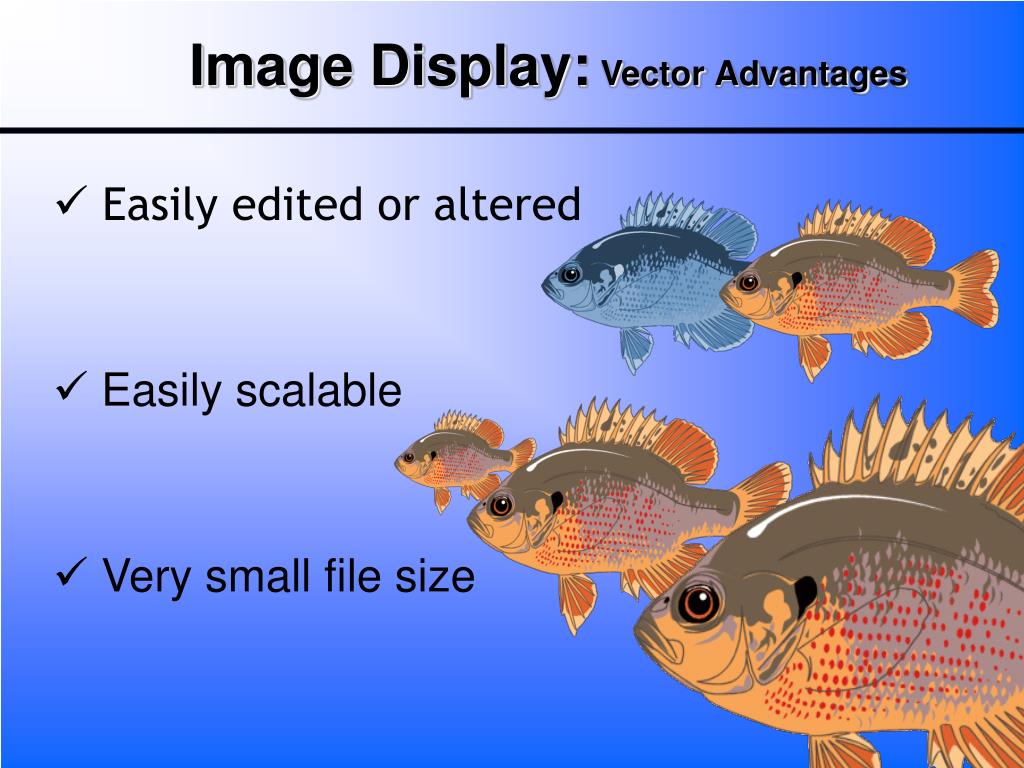 Image Display: Vector Advantages

✓ Easily edited or altered

✓ Easily scalable

✓ Very small file size